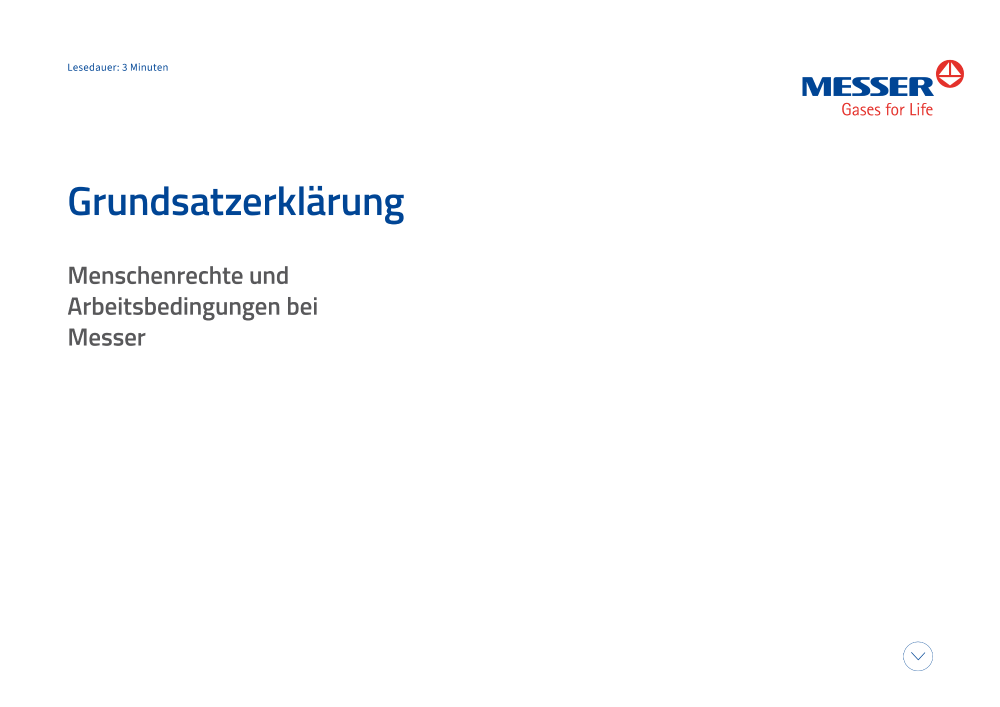 Lesedauer: 3 Minuten

MESSER
Gases for Life

Grundsatzerklärung

Menschenrechte und Arbeitsbedingungen bei Messer